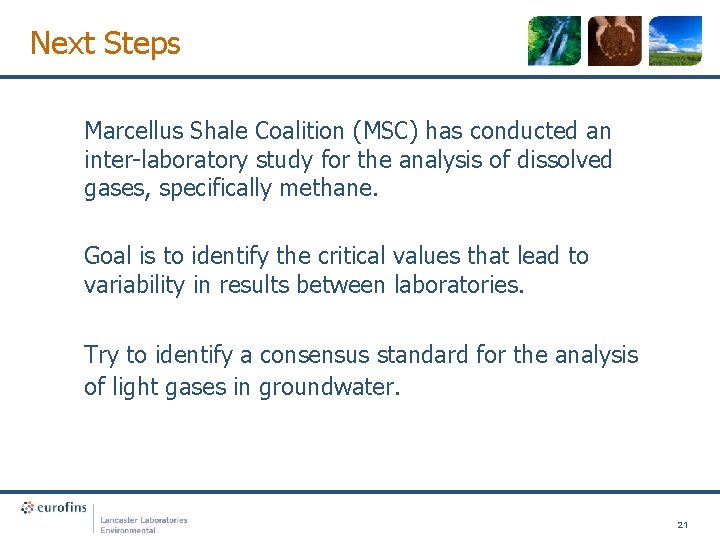 Next Steps

Marcellus Shale Coalition (MSC) has conducted an inter-laboratory study for the analysis of dissolved gases, specifically methane.

Goal is to identify the critical values that lead to variability in results between laboratories.

Try to identify a consensus standard for the analysis of light gases in groundwater.

eurofins

Lancaster Laboratories Environmental

21